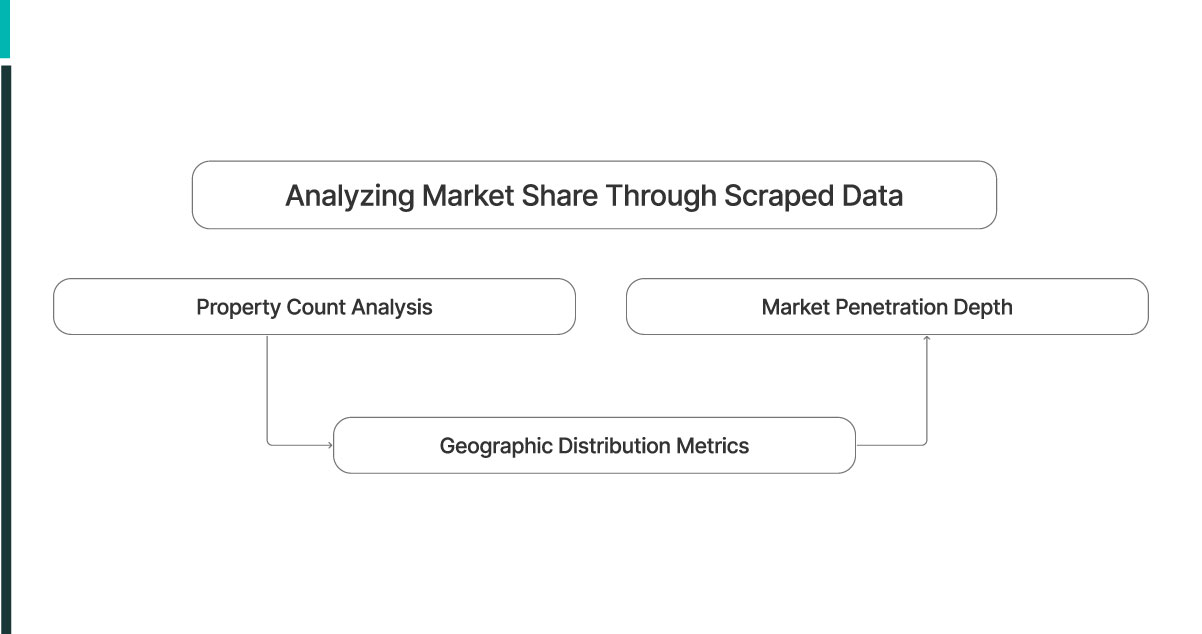 Analyzing Market Share Through Scraped Data

Property Count Analysis

Market Penetration Depth

Geographic Distribution Metrics